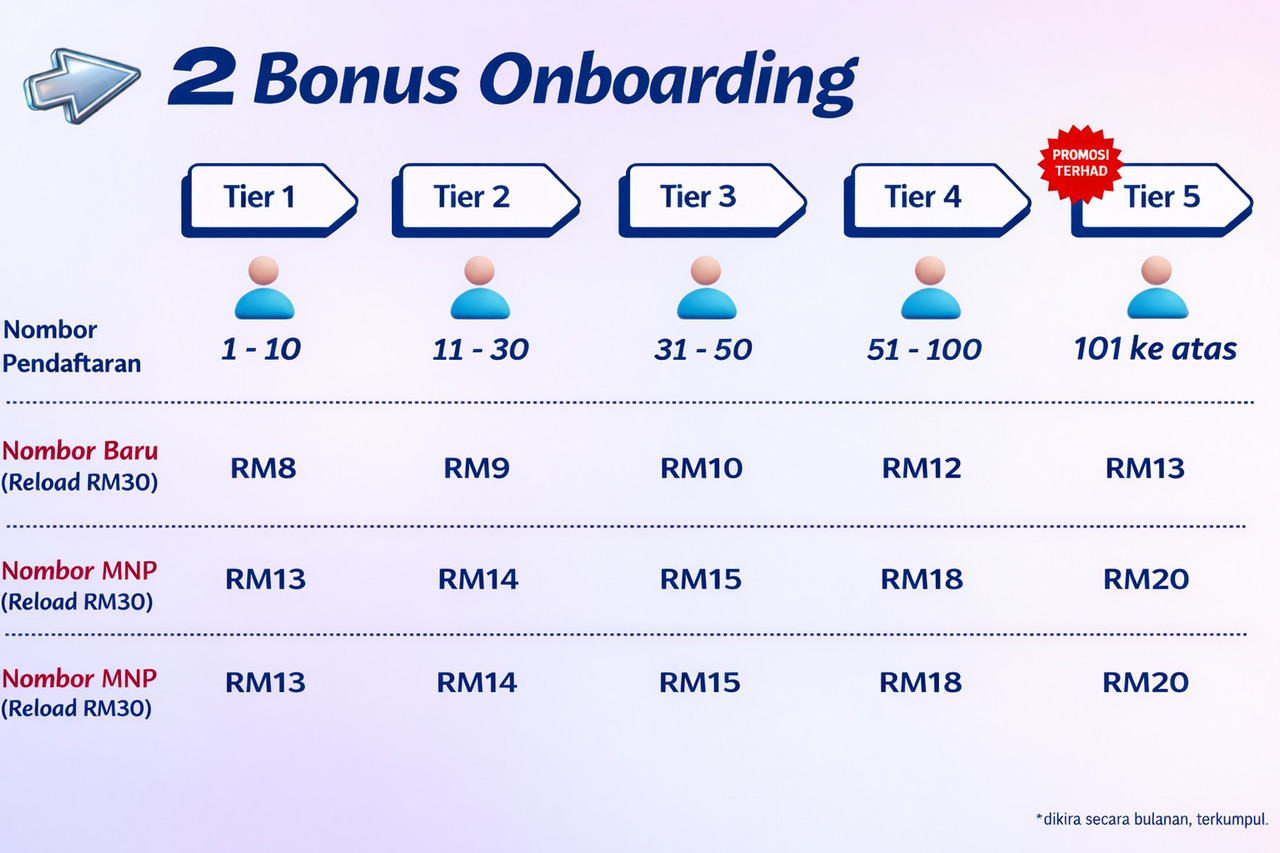 2 Bonus Onboarding

PROMOSI TERHAD

| | Tier 1 | Tier 2 | Tier 3 | Tier 4 | Tier 5 |
|---|---|---|---|---|---|
| Nombor Pendaftaran | 1 - 10 | 11 - 30 | 31 - 50 | 51 - 100 | 101 ke atas |
| Nombor Baru (Reload RM30) | RM8 | RM9 | RM10 | RM12 | RM13 |
| Nombor MNP (Reload RM30) | RM13 | RM14 | RM15 | RM18 | RM20 |
| Nombor MNP (Reload RM30) | RM13 | RM14 | RM15 | RM18 | RM20 |

*dikira secara bulanan, terkumpul.